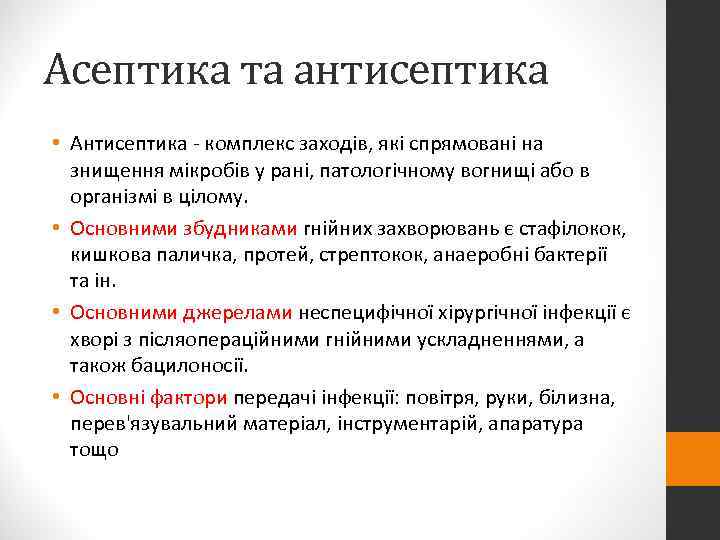 Асептика та антисептика

• Антисептика - комплекс заходів, які спрямовані на знищення мікробів у рані, патологічному вогнищі або в організмі в цілому.

• Основними збудниками гнійних захворювань є стафілокок, кишкова паличка, протей, стрептокок, анаеробні бактерії та ін.

• Основними джерелами неспецифічної хірургічної інфекції є хворі з післяопераційними гнійними ускладненнями, а також бацилоносії.

• Основні фактори передачі інфекції: повітря, руки, білизна, перев'язувальний матеріал, інструментарій, апаратура тощо